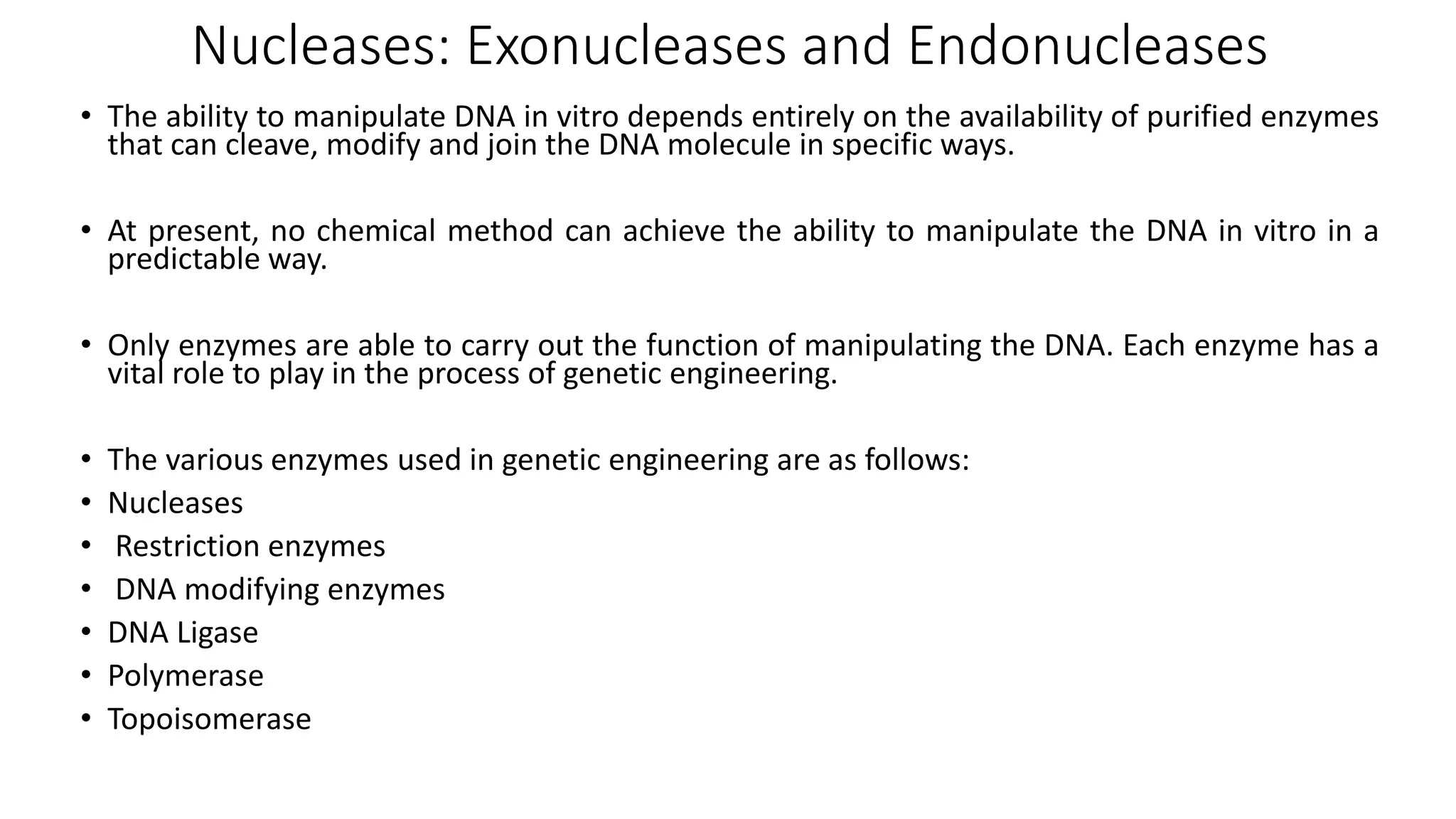 Nucleases: Exonucleases and Endonucleases

• The ability to manipulate DNA in vitro depends entirely on the availability of purified enzymes that can cleave, modify and join the DNA molecule in specific ways.

• At present, no chemical method can achieve the ability to manipulate the DNA in vitro in a predictable way.

• Only enzymes are able to carry out the function of manipulating the DNA. Each enzyme has a vital role to play in the process of genetic engineering.

• The various enzymes used in genetic engineering are as follows:
• Nucleases
• Restriction enzymes
• DNA modifying enzymes
• DNA Ligase
• Polymerase
• Topoisomerase